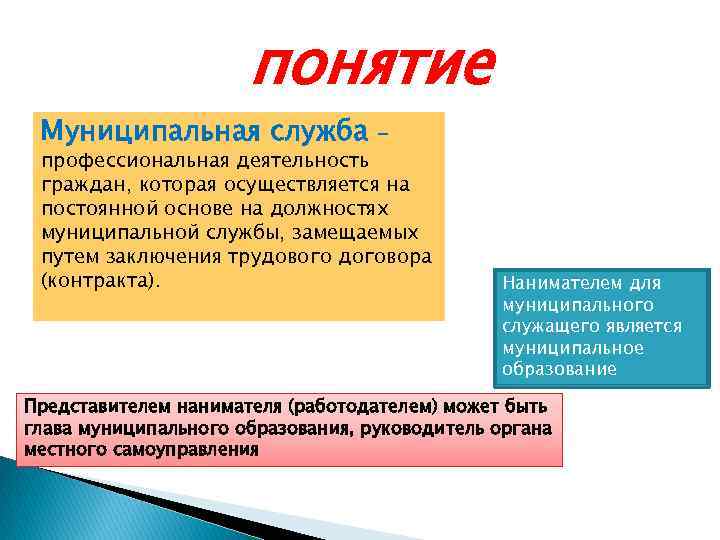 понятие

Муниципальная служба – профессиональная деятельность граждан, которая осуществляется на постоянной основе на должностях муниципальной службы, замещаемых путем заключения трудового договора (контракта).

Нанимателем для муниципального служащего является муниципальное образование

Представителем нанимателя (работодателем) может быть глава муниципального образования, руководитель органа местного самоуправления